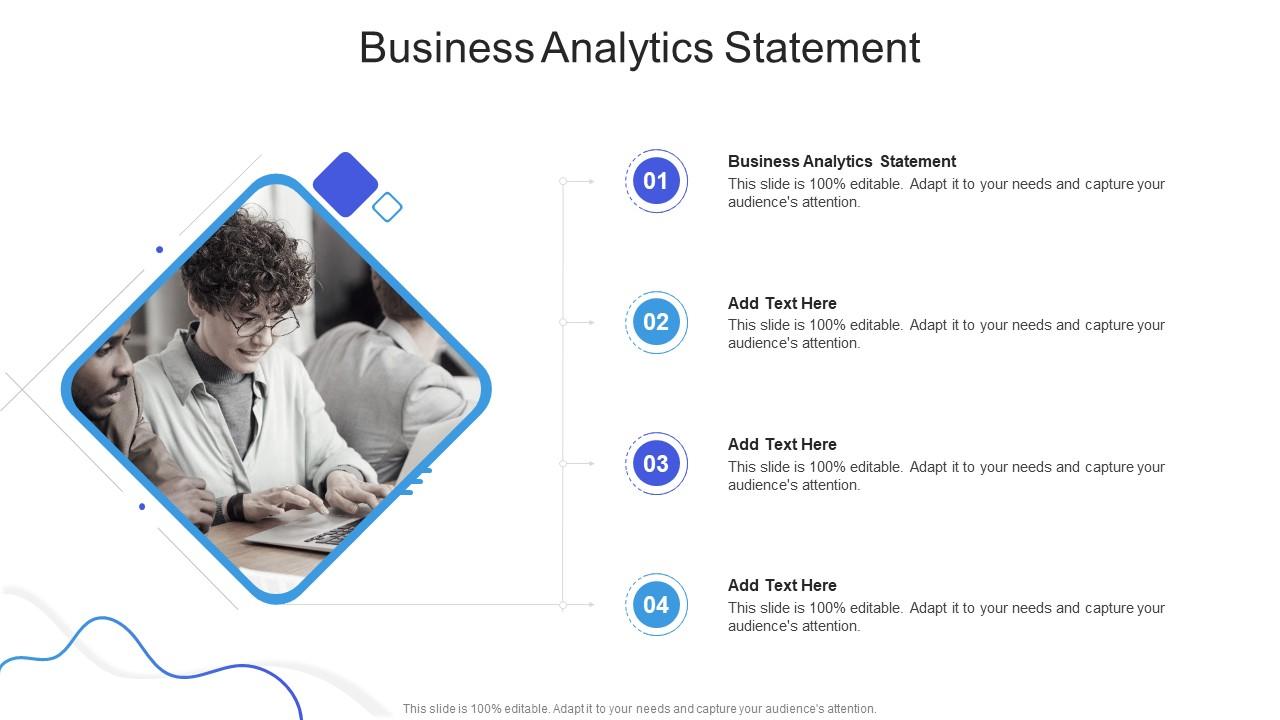 Business Analytics Statement

01

Business Analytics Statement
This slide is 100% editable. Adapt it to your needs and capture your audience's attention.

02

Add Text Here
This slide is 100% editable. Adapt it to your needs and capture your audience's attention.

03

Add Text Here
This slide is 100% editable. Adapt it to your needs and capture your audience's attention.

04

Add Text Here
This slide is 100% editable. Adapt it to your needs and capture your audience's attention.

This slide is 100% editable. Adapt it to your needs and capture your audience's attention.